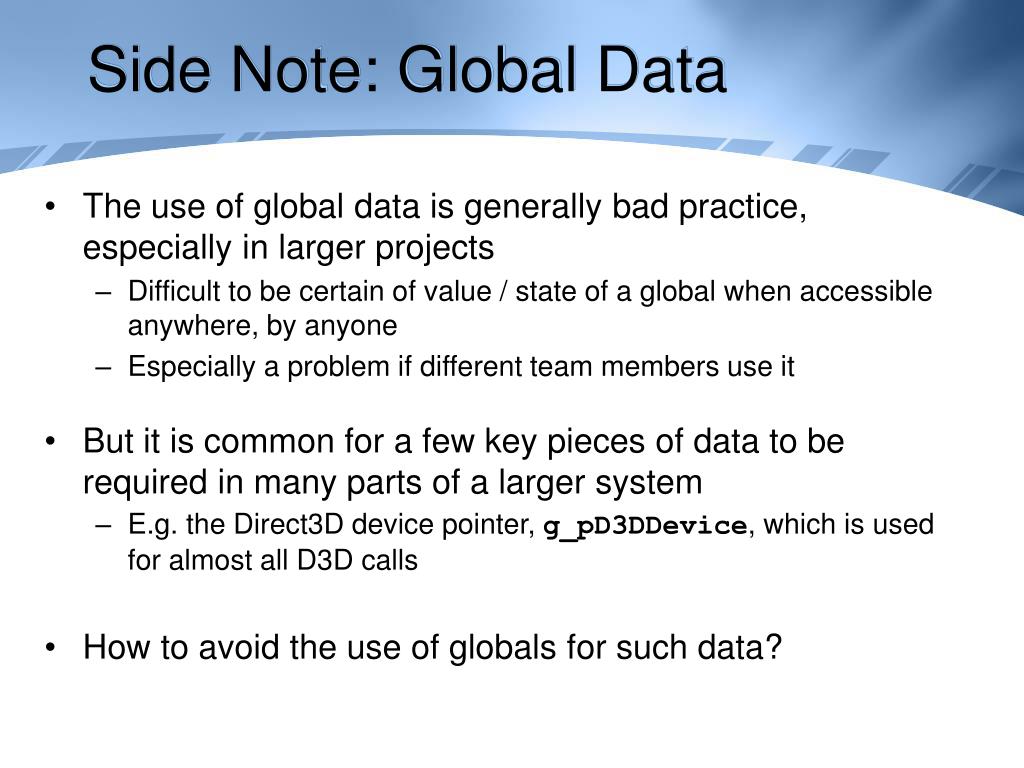 Side Note: Global Data

• The use of global data is generally bad practice, especially in larger projects
– Difficult to be certain of value / state of a global when accessible anywhere, by anyone
– Especially a problem if different team members use it

• But it is common for a few key pieces of data to be required in many parts of a larger system
– E.g. the Direct3D device pointer, g_pD3DDevice, which is used for almost all D3D calls

• How to avoid the use of globals for such data?